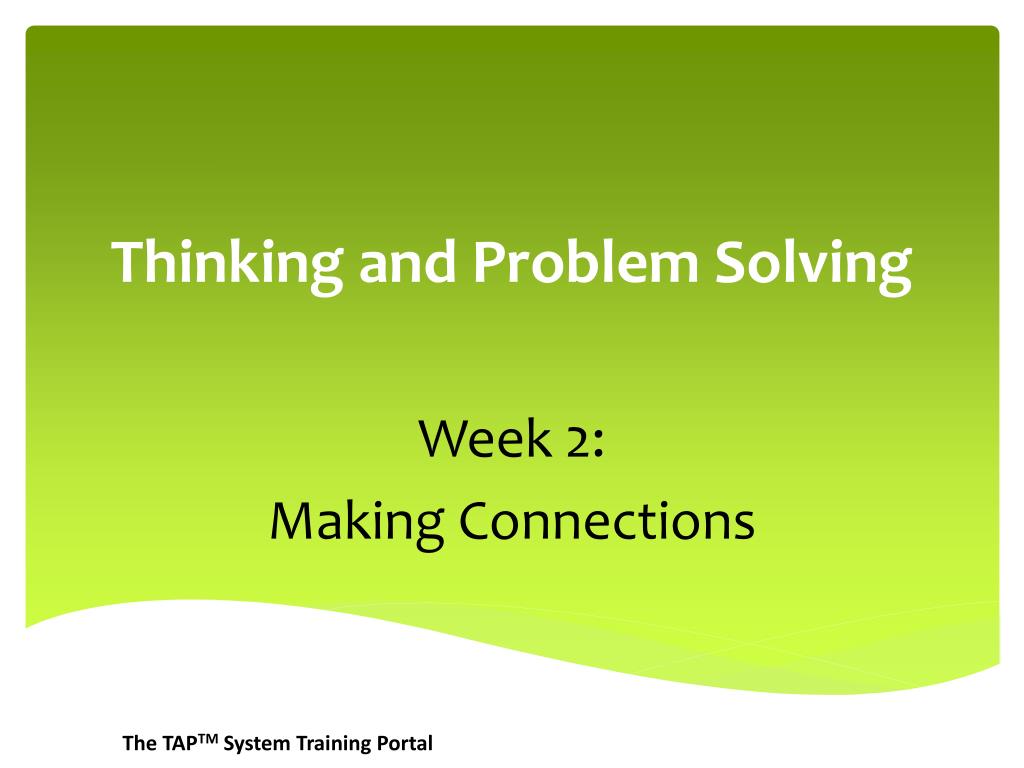 Thinking and Problem Solving

Week 2:
Making Connections

The TAP$^{TM}$ System Training Portal